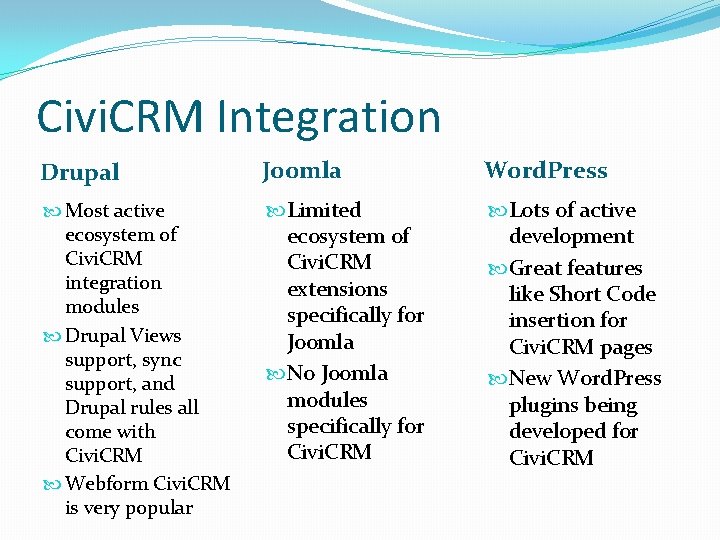 CiviCRM Integration

Drupal

Most active ecosystem of CiviCRM integration modules

Drupal Views support, sync support, and Drupal rules all come with CiviCRM

Webform CiviCRM is very popular

Joomla

Limited ecosystem of CiviCRM extensions specifically for Joomla

No Joomla modules specifically for CiviCRM

WordPress

Lots of active development

Great features like Short Code insertion for CiviCRM pages

New WordPress plugins being developed for CiviCRM